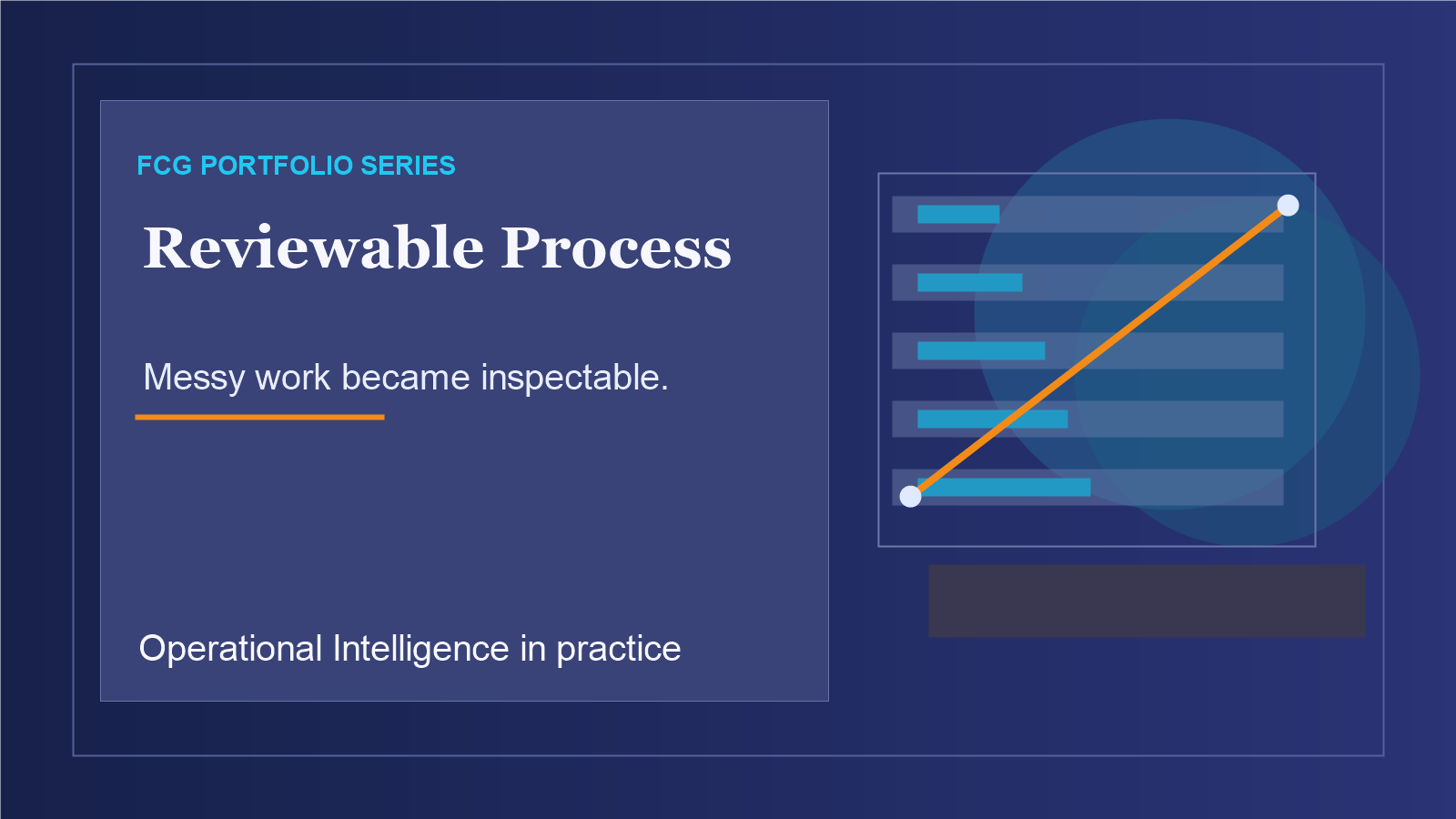 FCG PORTFOLIO SERIES

Reviewable Process

Messy work became inspectable.

Operational Intelligence in practice